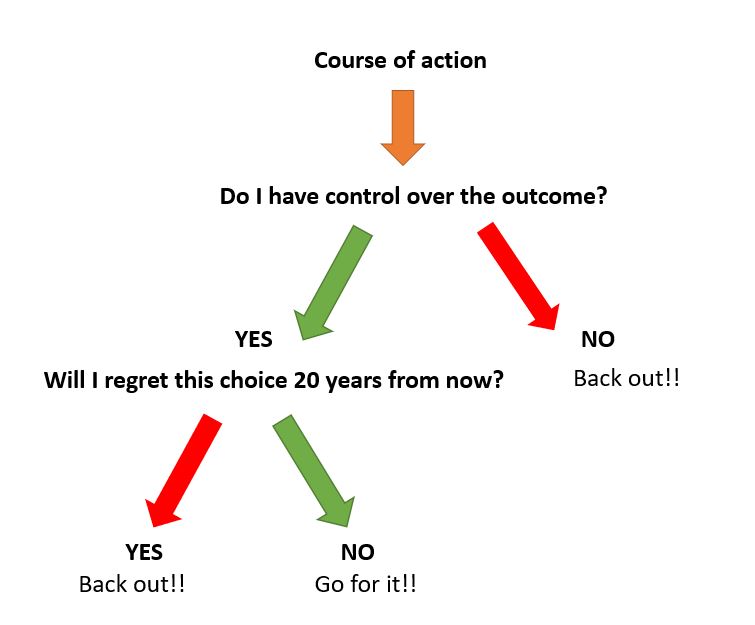 Course of action

Do I have control over the outcome?

YES

Will I regret this choice 20 years from now?

NO

Back out!!

YES

Back out!!

NO

Go for it!!